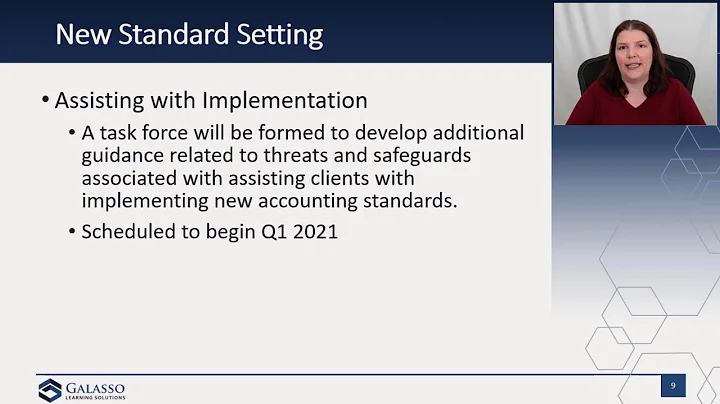 New Standard Setting

• Assisting with Implementation

• A task force will be formed to develop additional guidance related to threats and safeguards associated with assisting clients with implementing new accounting standards.

• Scheduled to begin Q1 2021

GALASSO
LEARNING SOLUTIONS

9